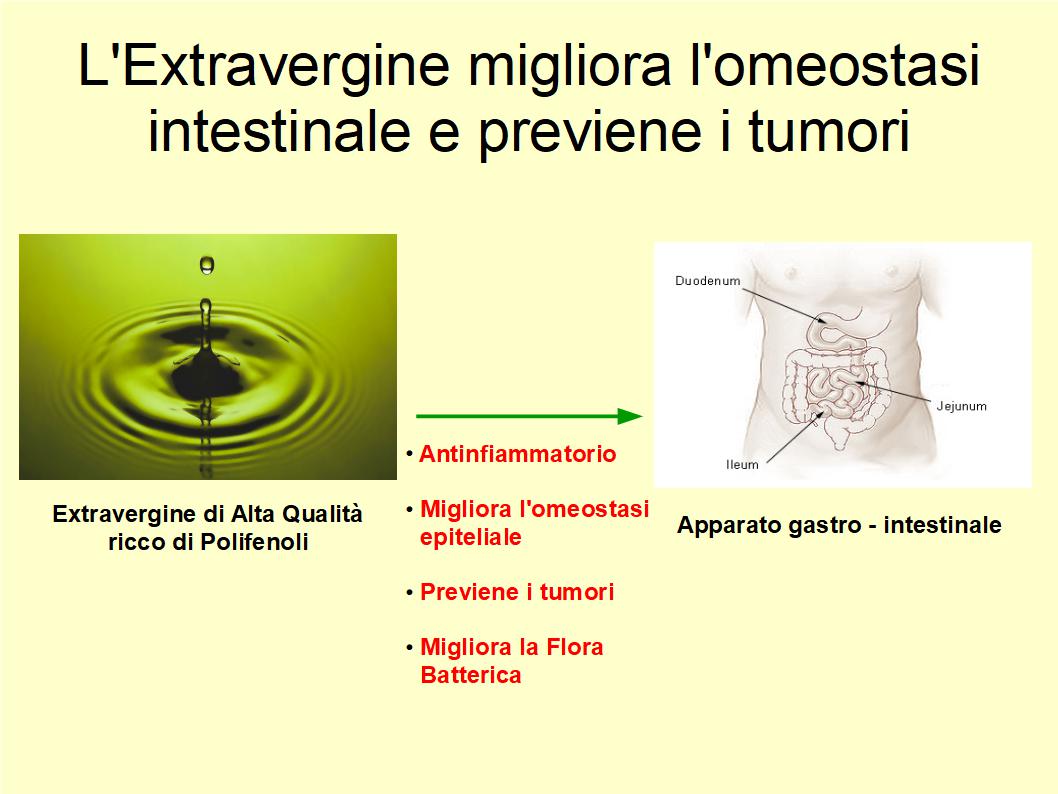 L'Extravergine migliora l'omeostasi intestinale e previene i tumori

Extravergine di Alta Qualità ricco di Polifenoli

• Antinfiammatorio

• Migliora l'omeostasi epiteliale

• Previene i tumori

• Migliora la Flora Batterica

Duodenum

Jejunum

Ileum

Apparato gastro - intestinale